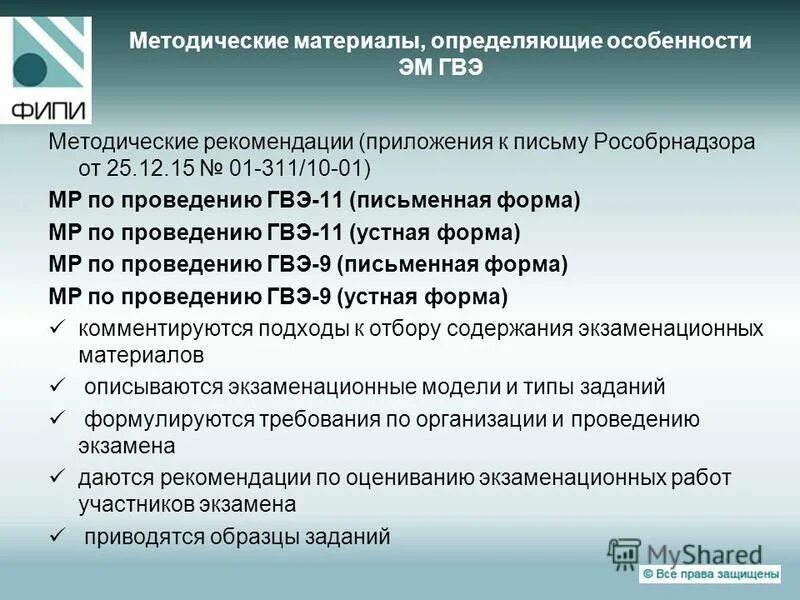 ФИПИ

Методические материалы, определяющие особенности ЭМ ГВЭ

Методические рекомендации (приложения к письму Рособрнадзора от 25.12.15 № 01-311/10-01)

МР по проведению ГВЭ-11 (письменная форма)

МР по проведению ГВЭ-11 (устная форма)

МР по проведению ГВЭ-9 (письменная форма)

МР по проведению ГВЭ-9 (устная форма)

✓ комментируются подходы к отбору содержания экзаменационных материалов

✓ описываются экзаменационные модели и типы заданий

✓ формулируются требования по организации и проведению экзамена

✓ даются рекомендации по оцениванию экзаменационных работ участников экзамена

✓ приводятся образцы заданий

MyShared

© Все права защищены